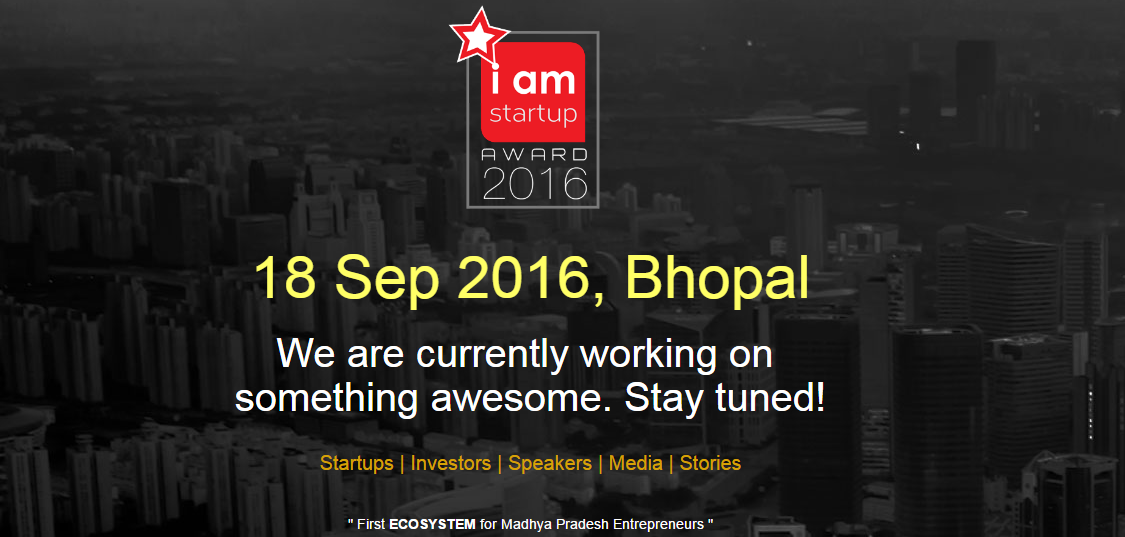 i am
startup
AWARD
2016

18 Sep 2016, Bhopal

We are currently working on something awesome. Stay tuned!

Startups | Investors | Speakers | Media | Stories

" First ECOSYSTEM for Madhya Pradesh Entrepreneurs "